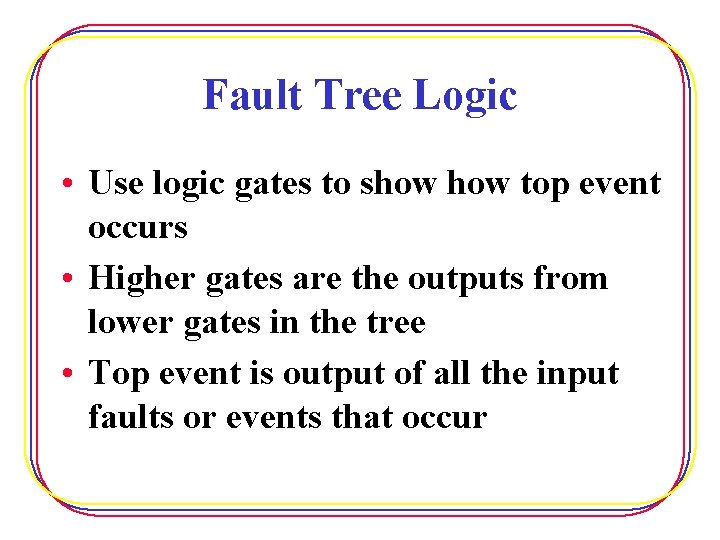 Fault Tree Logic

• Use logic gates to show how top event occurs
• Higher gates are the outputs from lower gates in the tree
• Top event is output of all the input faults or events that occur